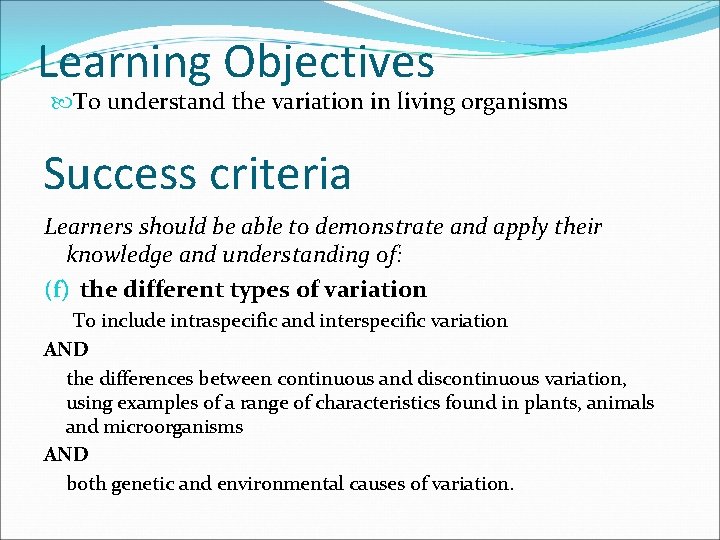 Learning Objectives

To understand the variation in living organisms

Success criteria

Learners should be able to demonstrate and apply their knowledge and understanding of:

(f) the different types of variation

To include intraspecific and interspecific variation

AND

the differences between continuous and discontinuous variation, using examples of a range of characteristics found in plants, animals and microorganisms

AND

both genetic and environmental causes of variation.